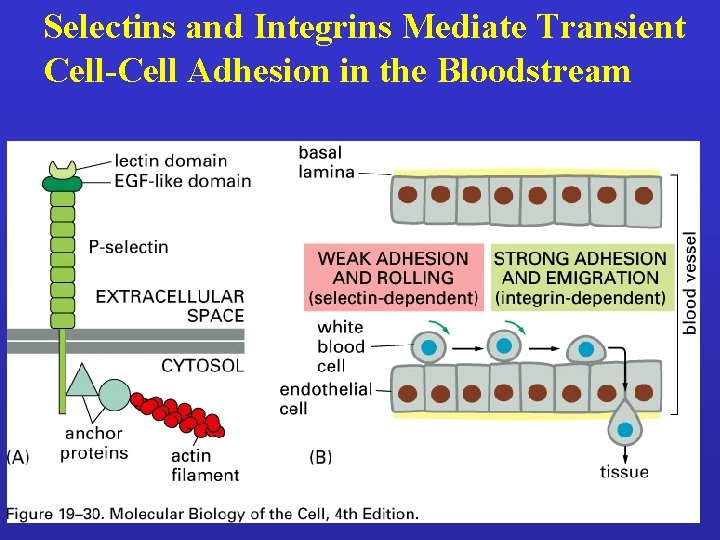 Selectins and Integrins Mediate Transient Cell-Cell Adhesion in the Bloodstream

lectin domain
EGF-like domain
P-selectin
EXTRACELLULAR SPACE
CYTOSOL
anchor proteins
actin filament
(A)

basal lamina
WEAK ADHESION AND ROLLING (selectin-dependent)
STRONG ADHESION AND EMIGRATION (integrin-dependent)
blood vessel
white blood cell
endothelial cell
(B)
tissue

Figure 19–30. Molecular Biology of the Cell, 4th Edition.